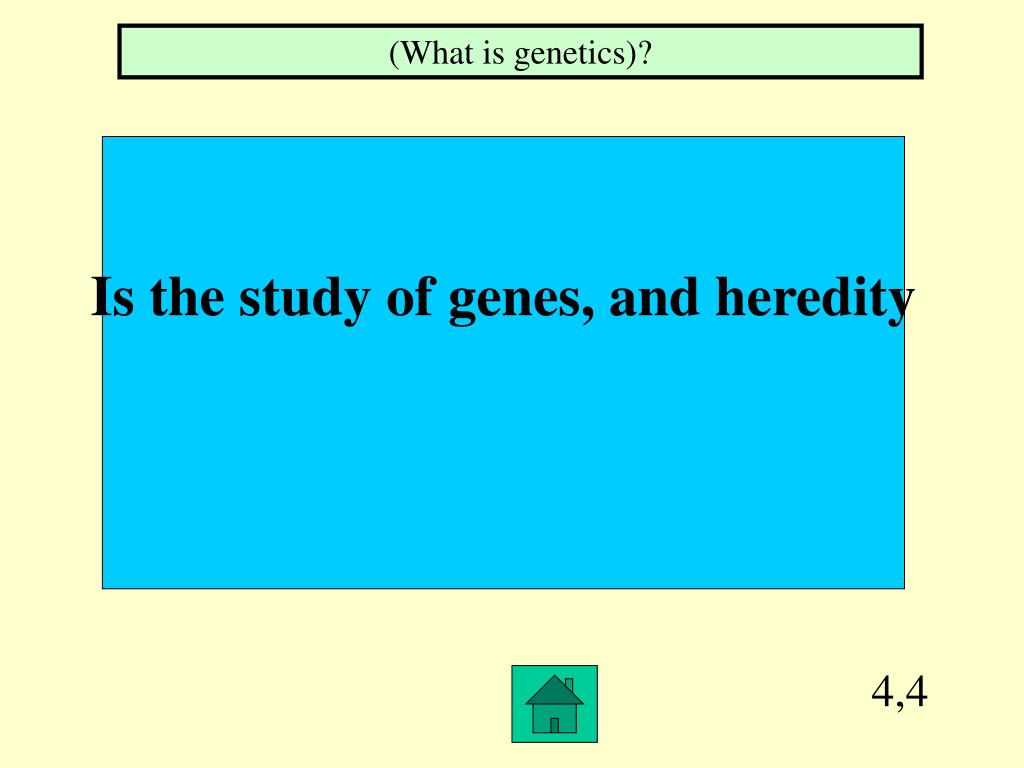 (What is genetics)?

Is the study of genes, and heredity

4,4